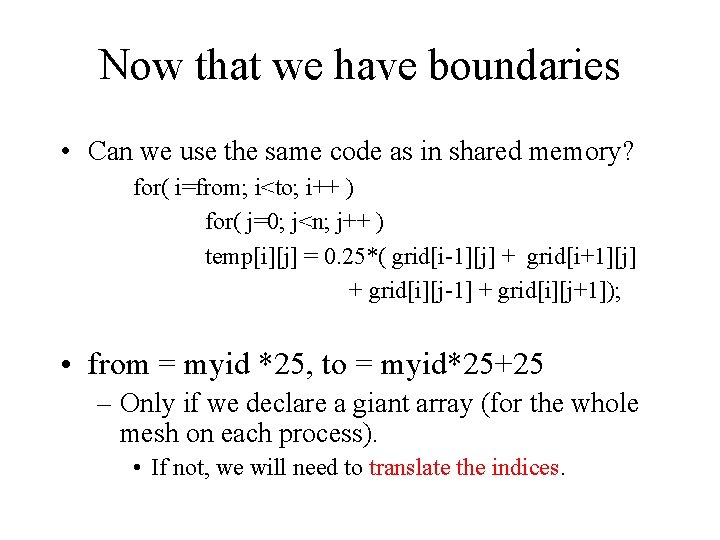 Now that we have boundaries

• Can we use the same code as in shared memory?

for( i=from; i<to; i++ )
for( j=0; j<n; j++ )
temp[i][j] = 0.25*( grid[i-1][j] + grid[i+1][j]
+ grid[i][j-1] + grid[i][j+1]);

• from = myid *25, to = myid*25+25

– Only if we declare a giant array (for the whole mesh on each process).

• If not, we will need to translate the indices.